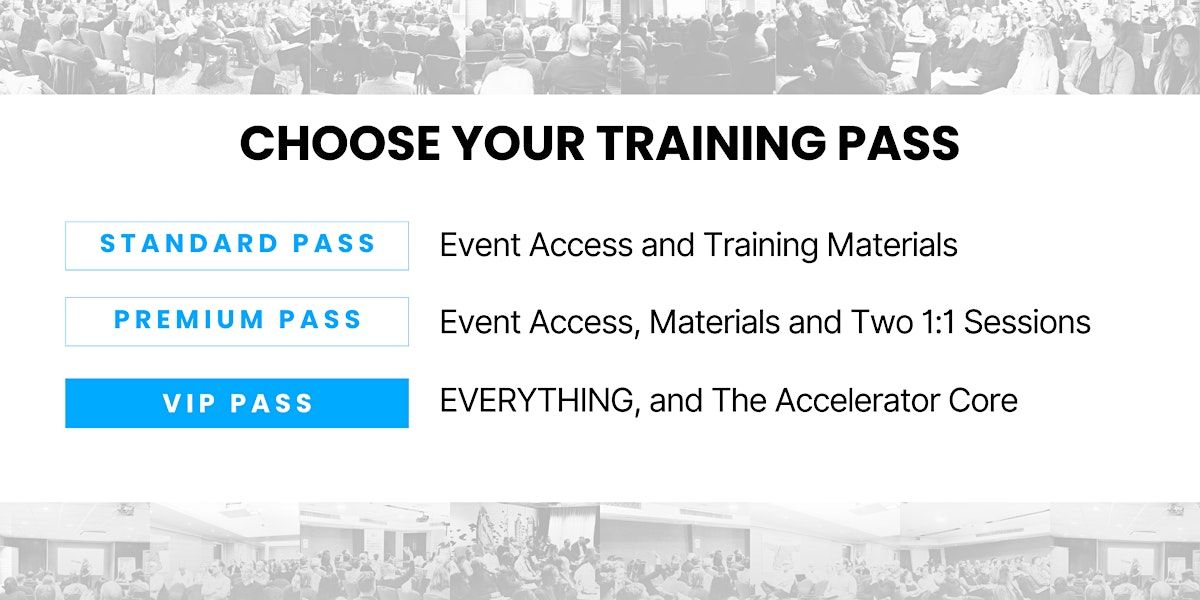 CHOOSE YOUR TRAINING PASS

STANDARD PASS
Event Access and Training Materials

PREMIUM PASS
Event Access, Materials and Two 1:1 Sessions

VIP PASS
EVERYTHING, and The Accelerator Core